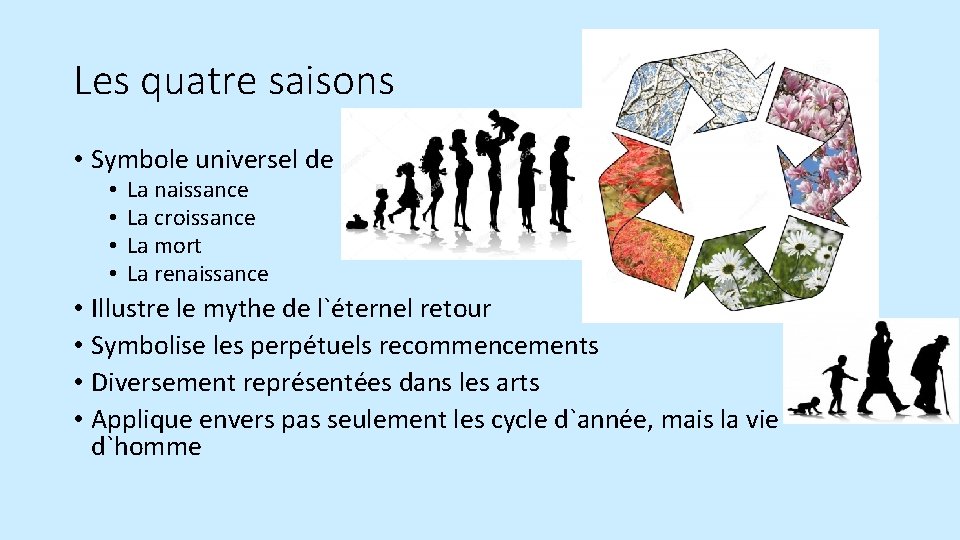 Les quatre saisons

• Symbole universel de
  • La naissance
  • La croissance
  • La mort
  • La renaissance
• Illustre le mythe de l`éternel retour
• Symbolise les perpétuels recommencements
• Diversement représentées dans les arts
• Applique envers pas seulement les cycle d`année, mais la vie d`homme